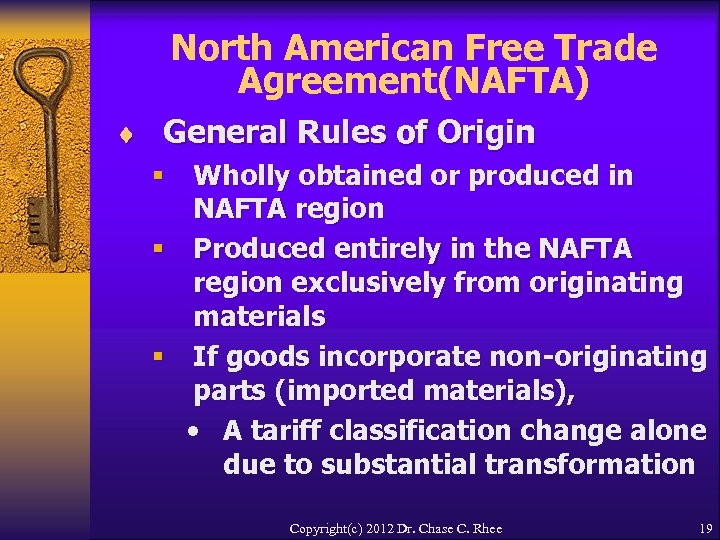 North American Free Trade Agreement(NAFTA)

♦ General Rules of Origin

▪ Wholly obtained or produced in NAFTA region

▪ Produced entirely in the NAFTA region exclusively from originating materials

▪ If goods incorporate non-originating parts (imported materials),

• A tariff classification change alone due to substantial transformation

Copyright(c) 2012 Dr. Chase C. Rhee

19